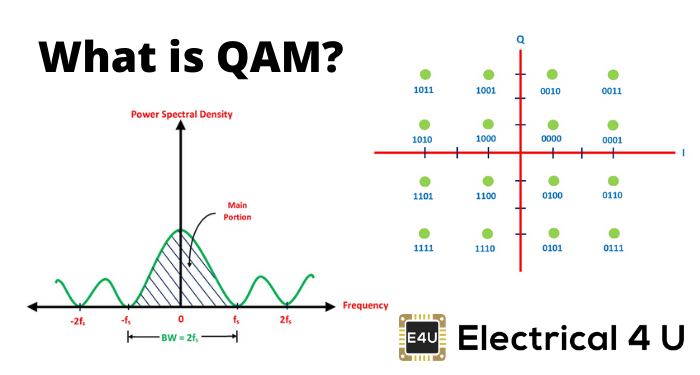 What is QAM?

Power Spectral Density

Main Portion

Frequency

$-2f_s$ $-f_s$ 0 $f_s$ $2f_s$

BW = $2f_s$

Q

I

1011 1001 0010 0011

1010 1000 0000 0001

1101 1100 0100 0110

1111 1110 0101 0111

E4U

Electrical 4 U